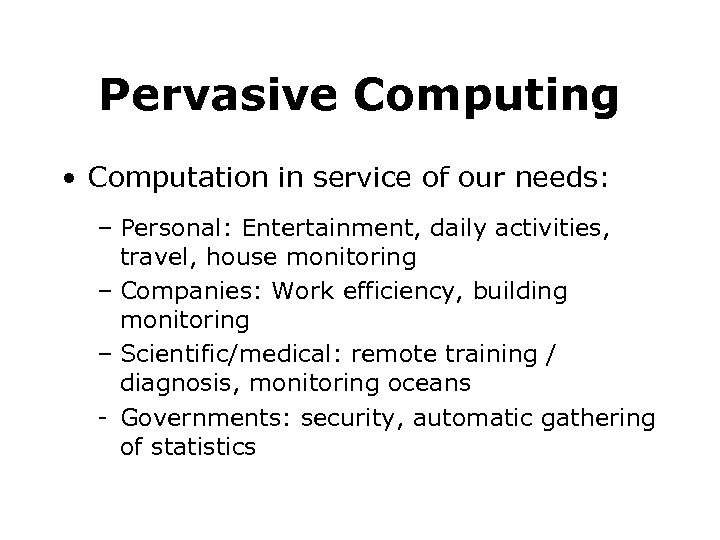 Pervasive Computing

• Computation in service of our needs:

– Personal: Entertainment, daily activities, travel, house monitoring

– Companies: Work efficiency, building monitoring

– Scientific/medical: remote training / diagnosis, monitoring oceans

- Governments: security, automatic gathering of statistics